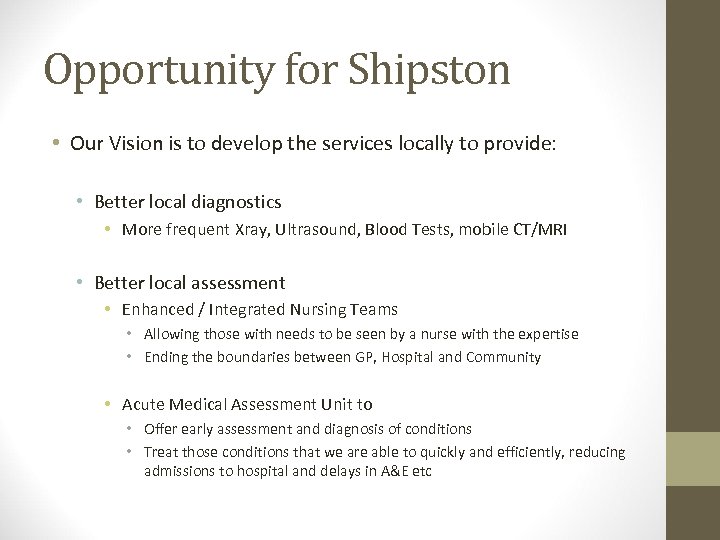 Opportunity for Shipston

• Our Vision is to develop the services locally to provide:

• Better local diagnostics
• More frequent Xray, Ultrasound, Blood Tests, mobile CT/MRI

• Better local assessment
• Enhanced / Integrated Nursing Teams
• Allowing those with needs to be seen by a nurse with the expertise
• Ending the boundaries between GP, Hospital and Community

• Acute Medical Assessment Unit to
• Offer early assessment and diagnosis of conditions
• Treat those conditions that we are able to quickly and efficiently, reducing admissions to hospital and delays in A&E etc